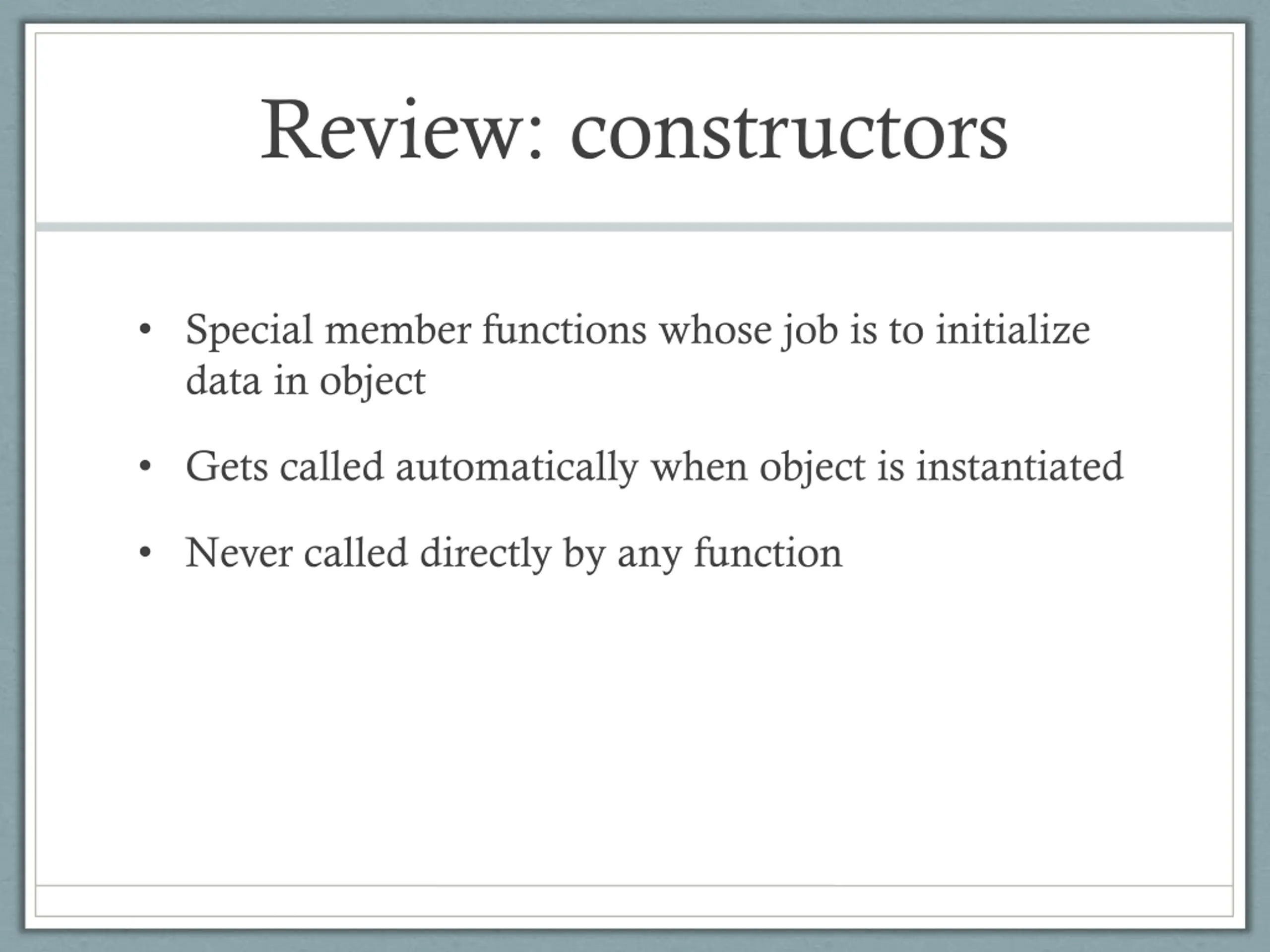 Review: constructors

• Special member functions whose job is to initialize data in object

• Gets called automatically when object is instantiated

• Never called directly by any function